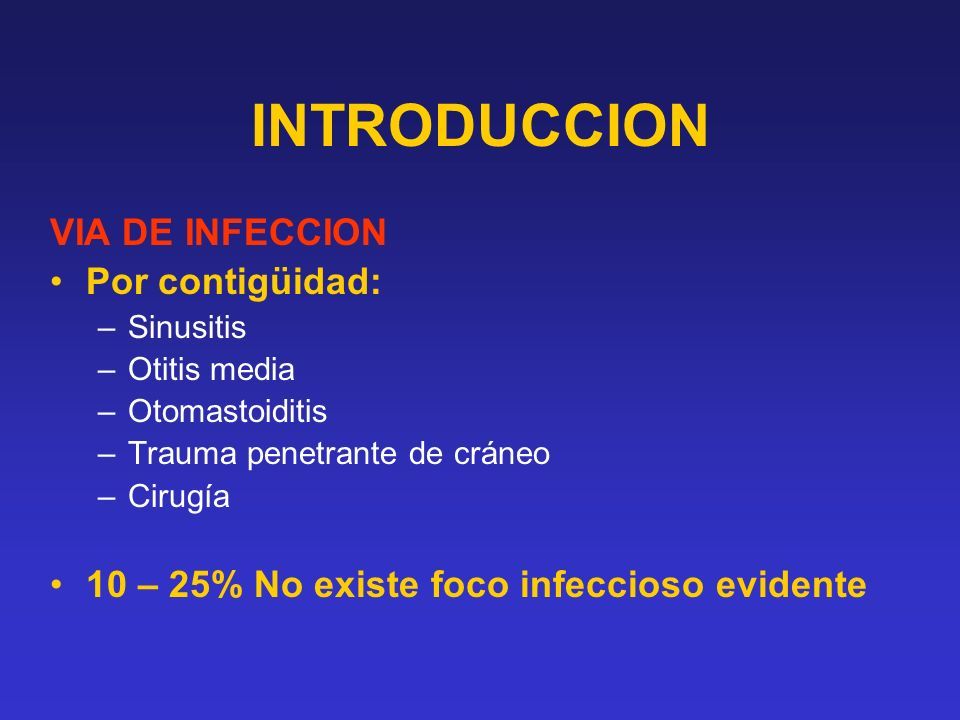 INTRODUCCION

VIA DE INFECCION

• Por contigüidad:
– Sinusitis
– Otitis media
– Otomastoiditis
– Trauma penetrante de cráneo
– Cirugía

• 10 – 25% No existe foco infeccioso evidente